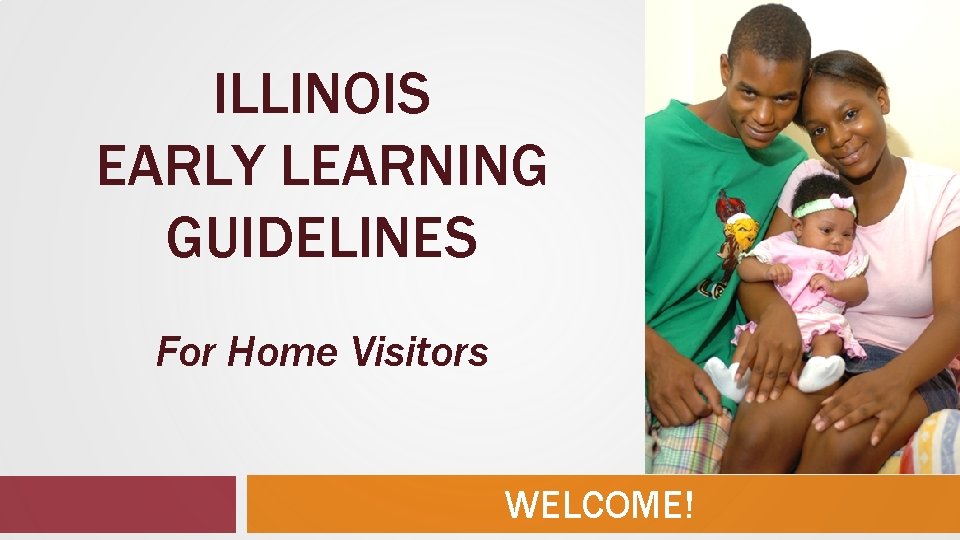 ILLINOIS
EARLY LEARNING
GUIDELINES

For Home Visitors

WELCOME!